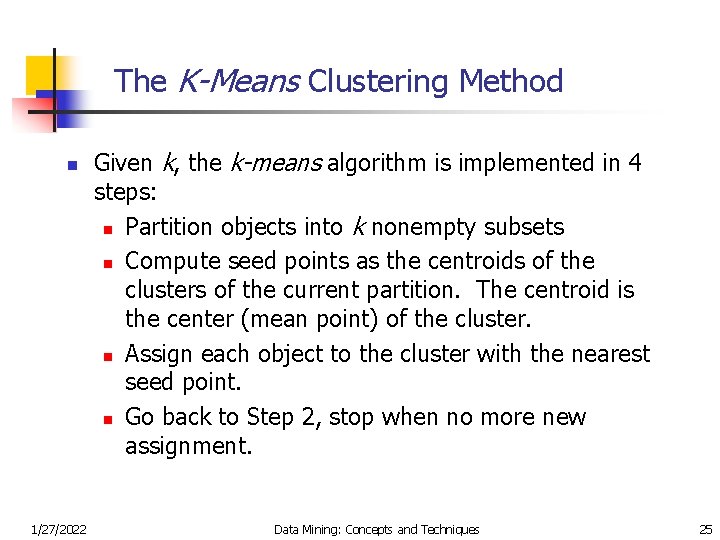 The K-Means Clustering Method

- Given k, the k-means algorithm is implemented in 4 steps:
  - Partition objects into k nonempty subsets
  - Compute seed points as the centroids of the clusters of the current partition. The centroid is the center (mean point) of the cluster.
  - Assign each object to the cluster with the nearest seed point.
  - Go back to Step 2, stop when no more new assignment.

1/27/2022

Data Mining: Concepts and Techniques

25